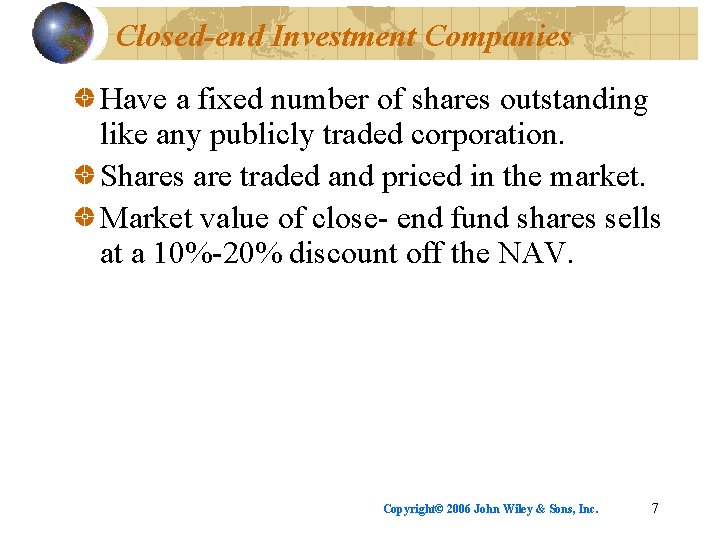 Closed-end Investment Companies

Have a fixed number of shares outstanding like any publicly traded corporation.

Shares are traded and priced in the market.

Market value of close- end fund shares sells at a 10%-20% discount off the NAV.

Copyright© 2006 John Wiley & Sons, Inc. 7